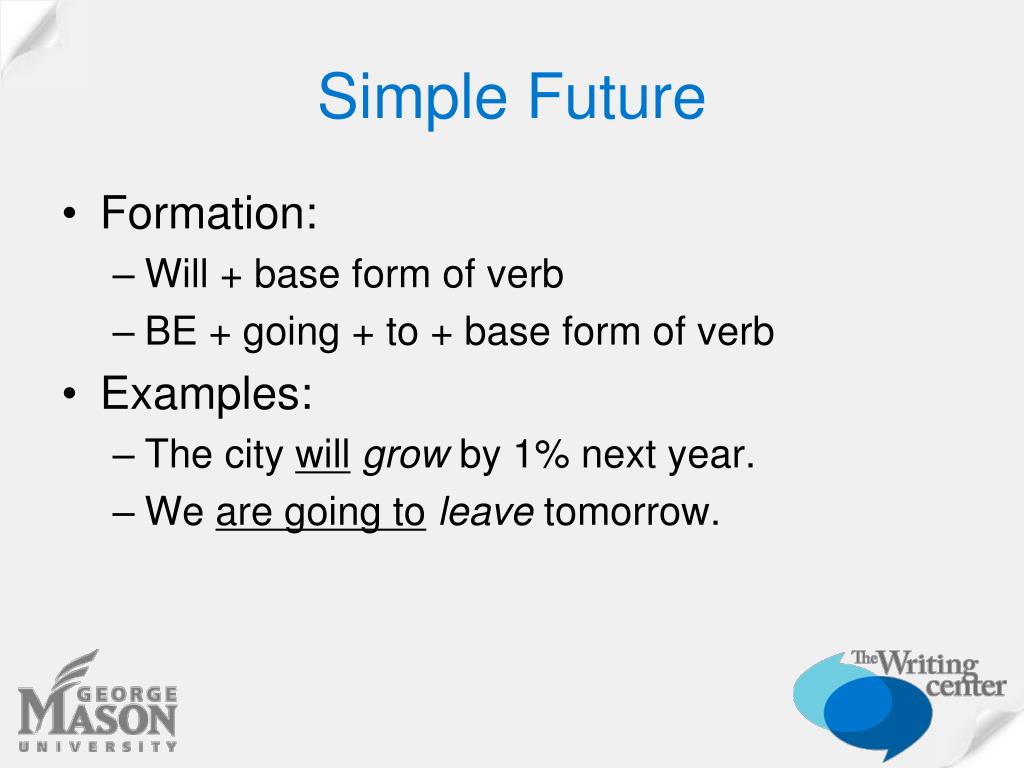 Simple Future

• Formation:
– Will + base form of verb
– BE + going + to + base form of verb
• Examples:
– The city will grow by 1% next year.
– We are going to leave tomorrow.

GEORGE MASON UNIVERSITY

The Writing center